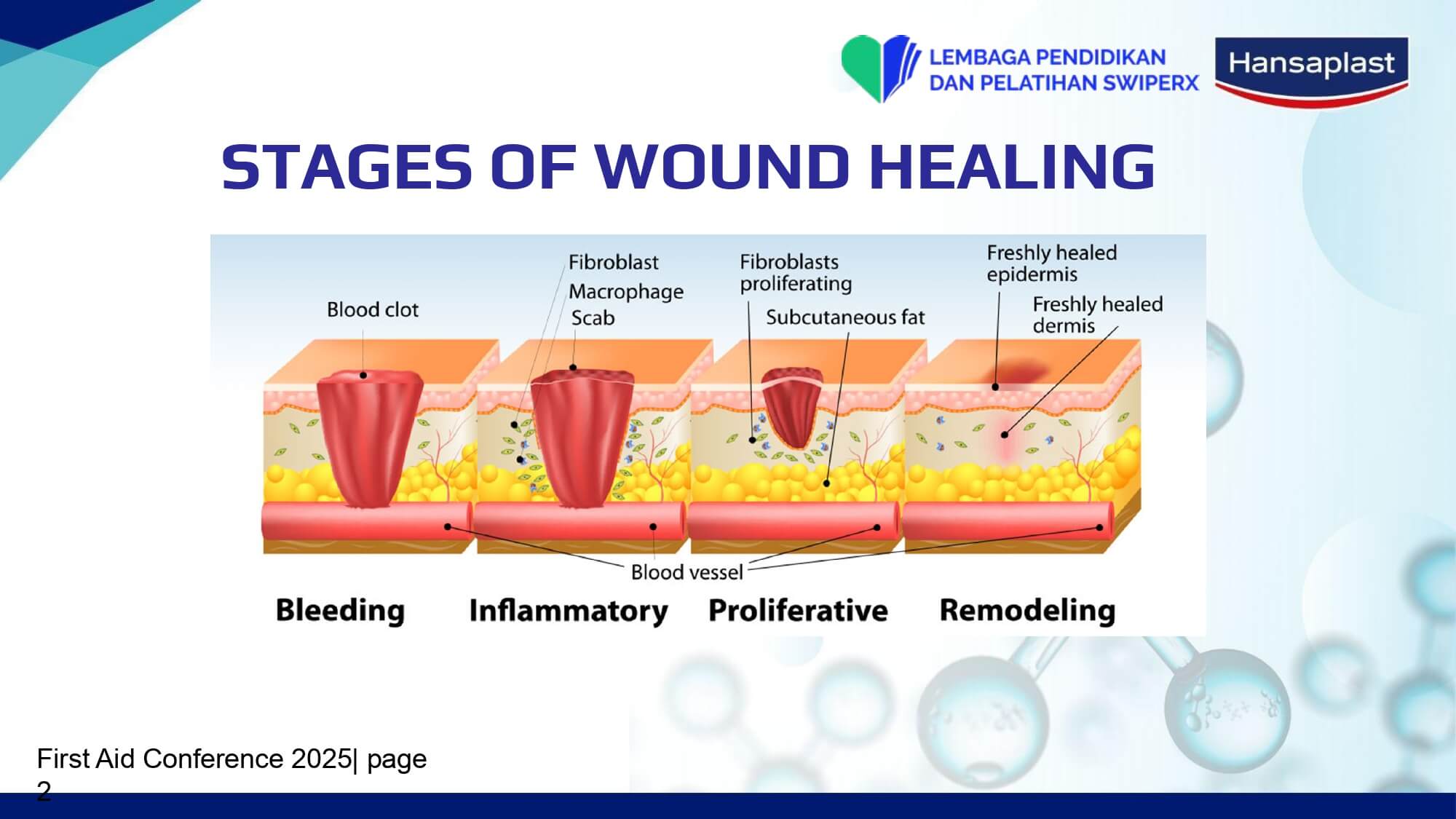 LEMBAGA PENDIDIKAN DAN PELATIHAN SWIPERX

Hansaplast

STAGES OF WOUND HEALING

Blood clot

Fibroblast

Macrophage

Scab

Fibroblasts proliferating

Subcutaneous fat

Freshly healed epidermis

Freshly healed dermis

Blood vessel

Bleeding

Inflammatory

Proliferative

Remodeling

First Aid Conference 2025| page 2